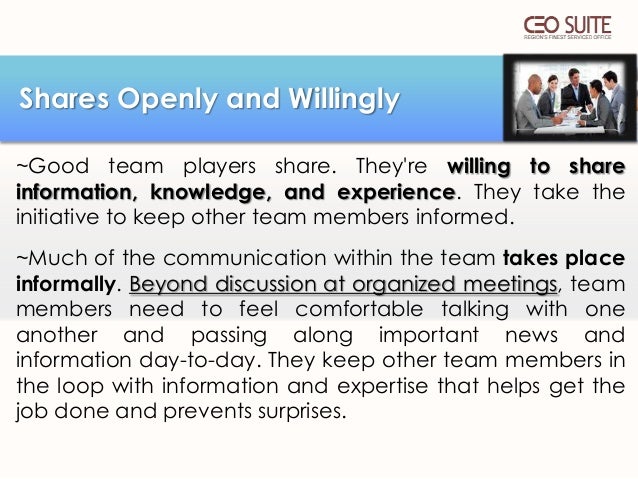 CEO SUITE
REGION'S FINEST SERVICED OFFICE

Shares Openly and Willingly

~Good team players share. They're willing to share information, knowledge, and experience. They take the initiative to keep other team members informed.

~Much of the communication within the team takes place informally. Beyond discussion at organized meetings, team members need to feel comfortable talking with one another and passing along important news and information day-to-day. They keep other team members in the loop with information and expertise that helps get the job done and prevents surprises.